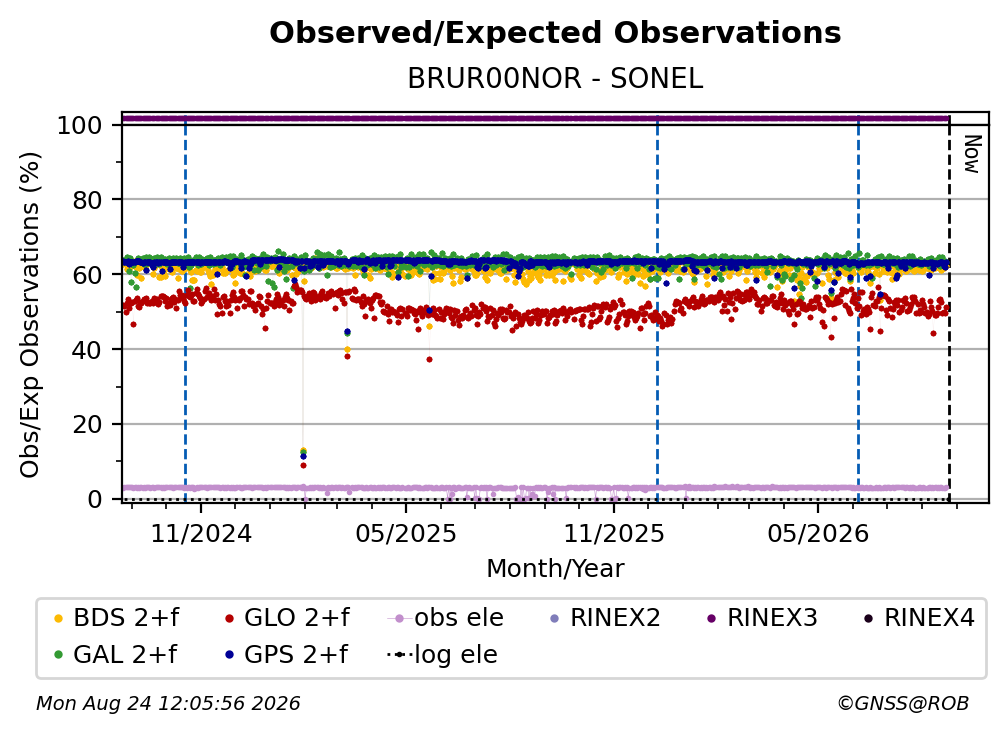 Observed/Expected Observations

BRUR00NOR - SONEL

Obs/Exp Observations (%)

100
80
60
40
20
0

Now

11/2024
05/2025
11/2025
05/2026

Month/Year

BDS 2+f
GLO 2+f
obs ele
RINEX2
RINEX3
RINEX4
GAL 2+f
GPS 2+f
log ele

Mon Aug 24 12:05:56 2026

©GNSS@ROB